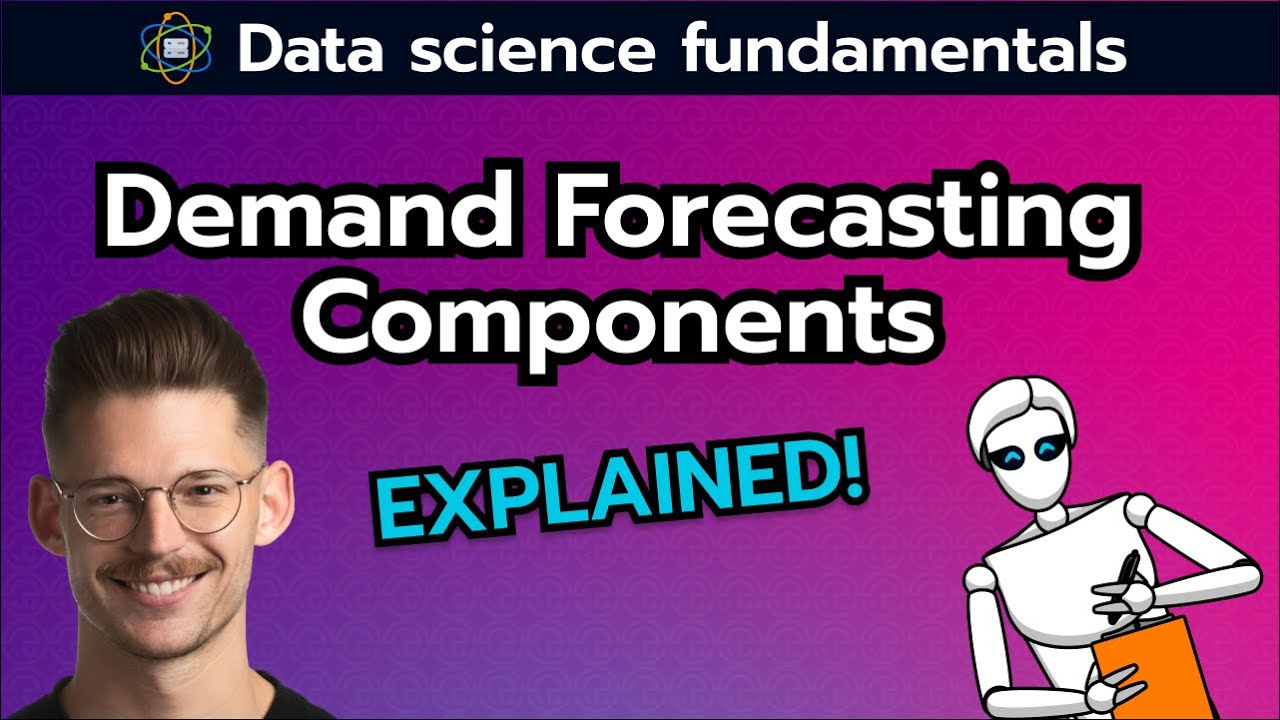 Data science fundamentals

Demand Forecasting Components

EXPLAINED!